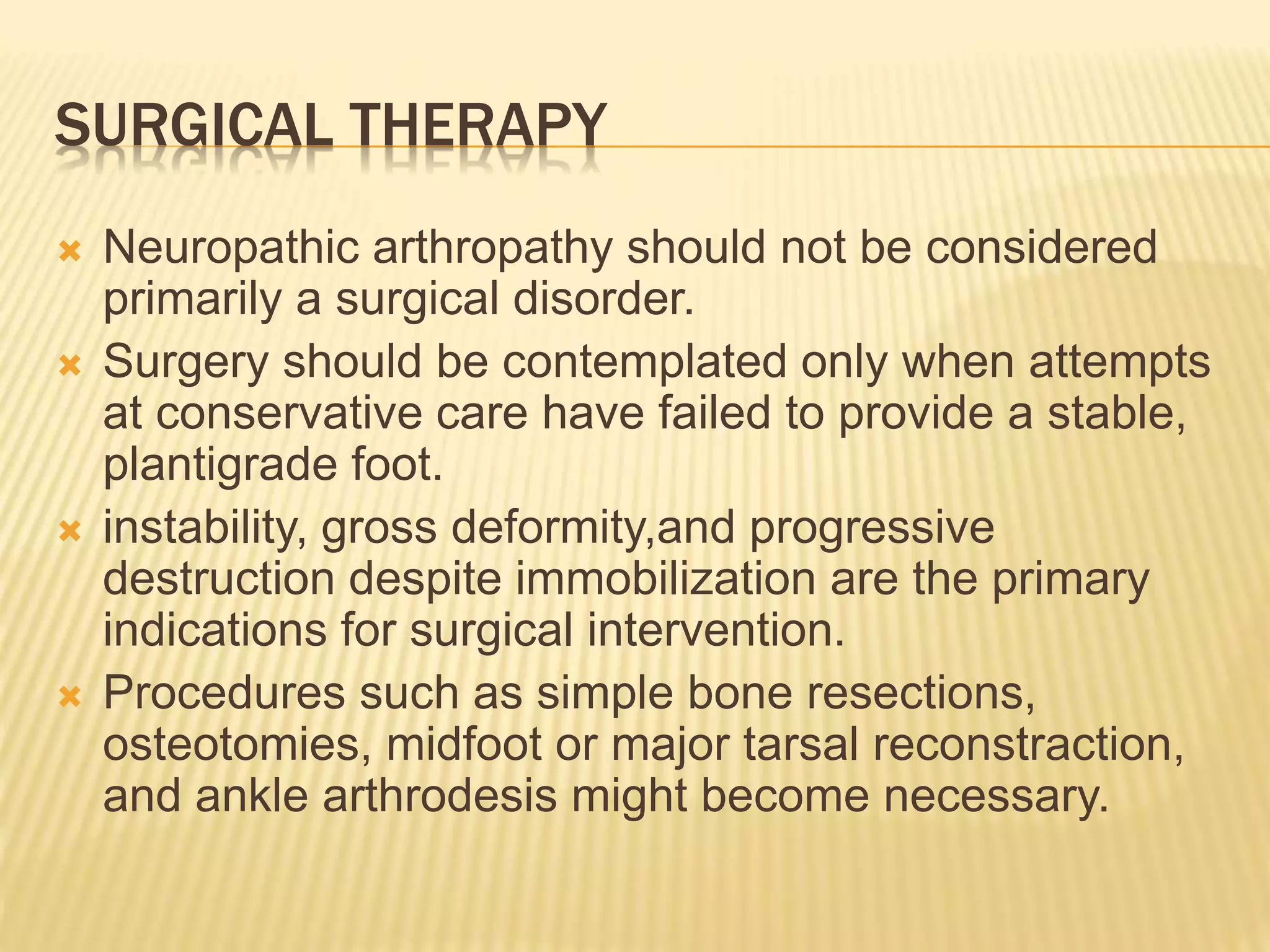 SURGICAL THERAPY

Neuropathic arthropathy should not be considered primarily a surgical disorder.

Surgery should be contemplated only when attempts at conservative care have failed to provide a stable, plantigrade foot.

instability, gross deformity,and progressive destruction despite immobilization are the primary indications for surgical intervention.

Procedures such as simple bone resections, osteotomies, midfoot or major tarsal reconstraction, and ankle arthrodesis might become necessary.